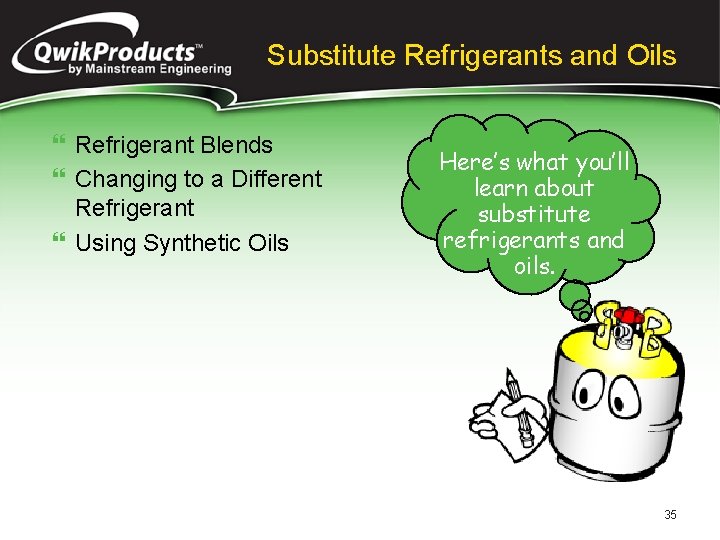 QwikProducts™
by Mainstream Engineering

Substitute Refrigerants and Oils

❝ Refrigerant Blends
❝ Changing to a Different Refrigerant
❝ Using Synthetic Oils

Here's what you'll learn about substitute refrigerants and oils.

35